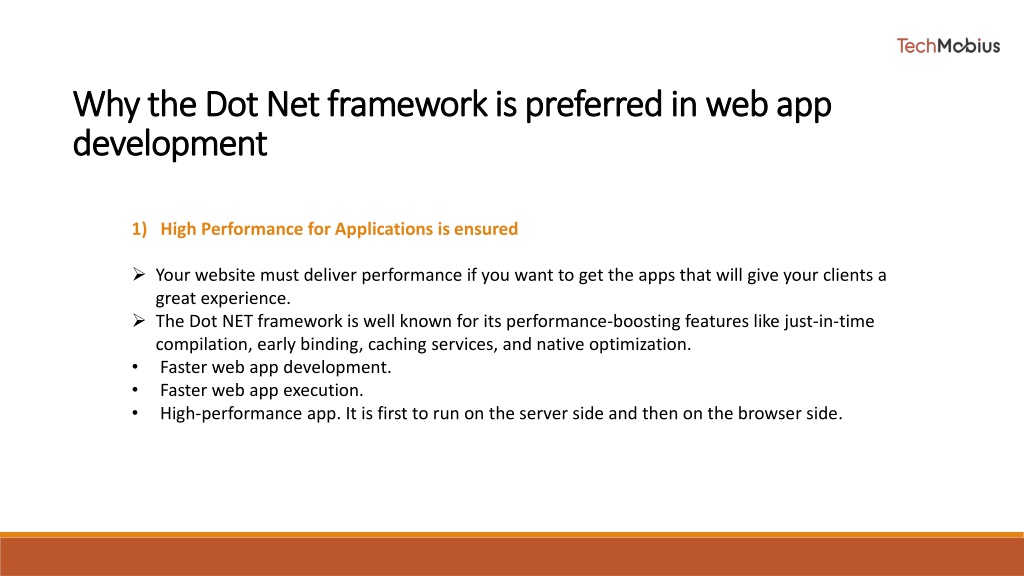 TechMobius

Why the Dot Net framework is preferred in web app development

1) High Performance for Applications is ensured

➢ Your website must deliver performance if you want to get the apps that will give your clients a great experience.
➢ The Dot NET framework is well known for its performance-boosting features like just-in-time compilation, early binding, caching services, and native optimization.
• Faster web app development.
• Faster web app execution.
• High-performance app. It is first to run on the server side and then on the browser side.